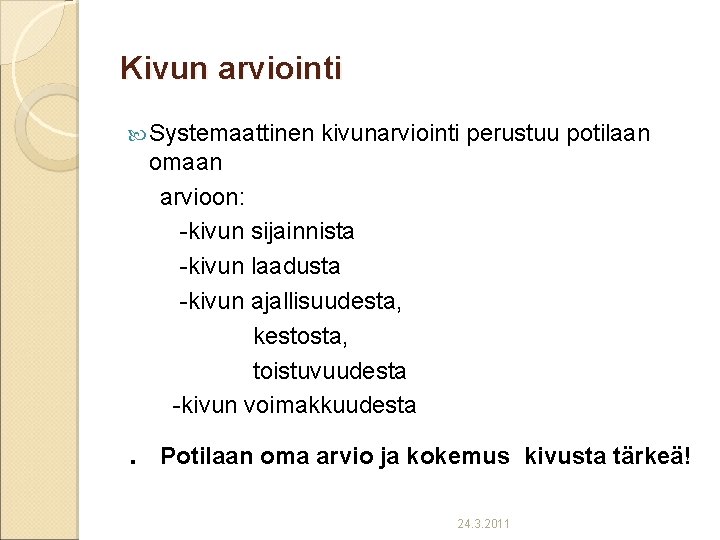 Kivun arviointi

Systemaattinen kivunarviointi perustuu potilaan omaan arvioon:

-kivun sijainnista

-kivun laadusta

-kivun ajallisuudesta,

kestosta,

toistuvuudesta

-kivun voimakkuudesta

. Potilaan oma arvio ja kokemus kivusta tärkeä!

24.3.2011